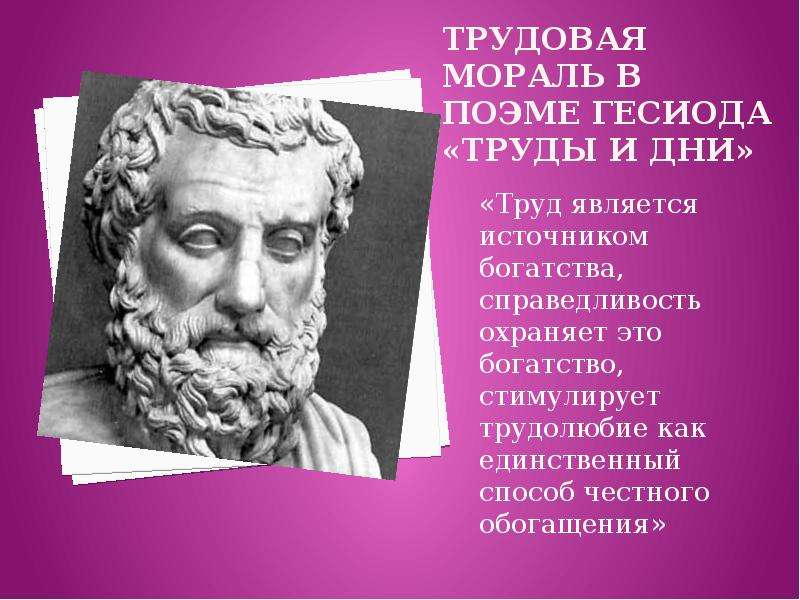 ТРУДОВАЯ МОРАЛЬ В ПОЭМЕ ГЕСИОДА «ТРУДЫ И ДНИ»

«Труд является источником богатства, справедливость охраняет это богатство, стимулирует трудолюбие как единственный способ честного обогащения»